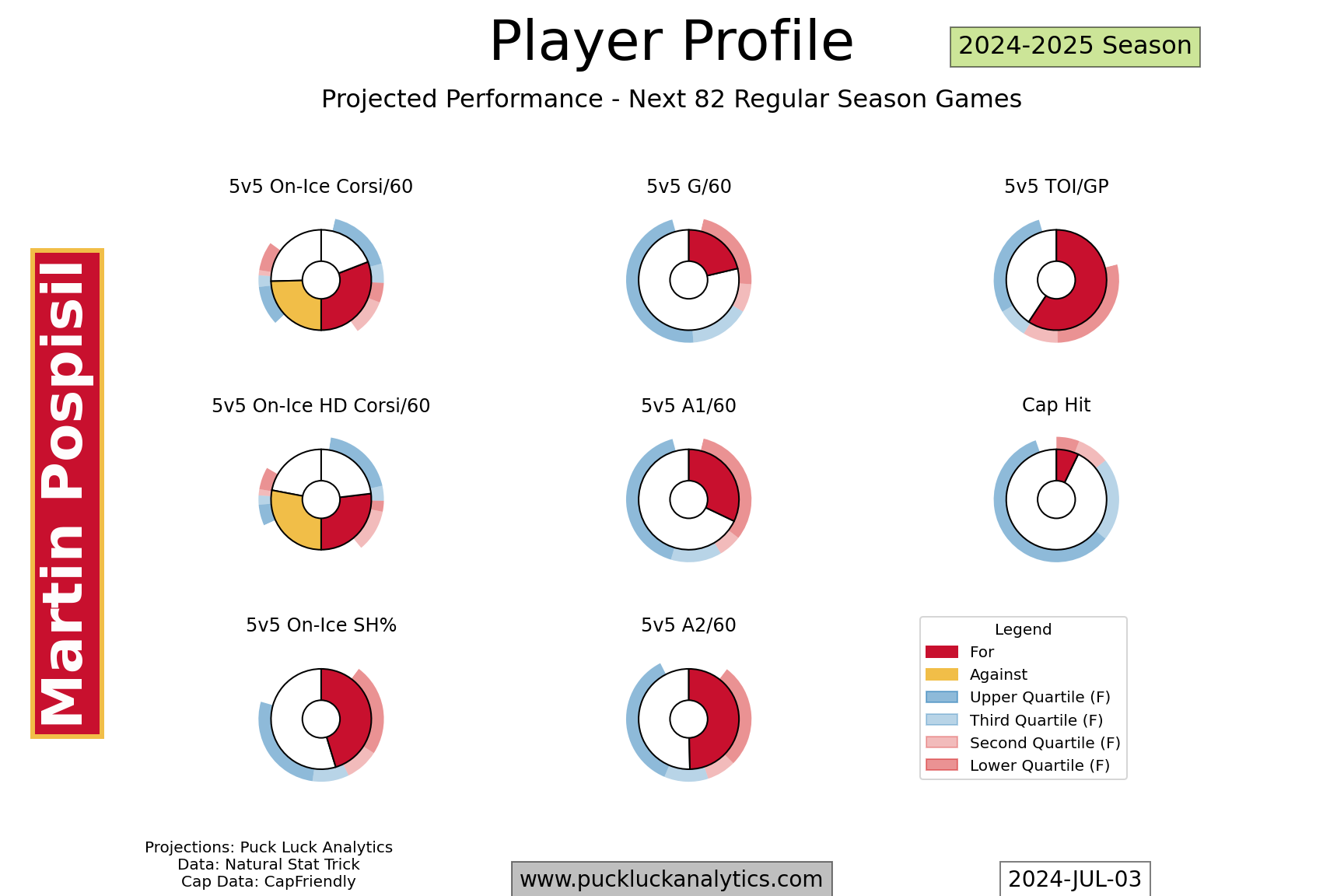 Player Profile

2024-2025 Season

Projected Performance - Next 82 Regular Season Games

Martin Pospisil

5v5 On-Ice Corsi/60

5v5 G/60

5v5 TOI/GP

5v5 On-Ice HD Corsi/60

5v5 A1/60

Cap Hit

5v5 On-Ice SH%

5v5 A2/60

Legend
For
Against
Upper Quartile (F)
Third Quartile (F)
Second Quartile (F)
Lower Quartile (F)

Projections: Puck Luck Analytics
Data: Natural Stat Trick
Cap Data: CapFriendly

www.puckluckanalytics.com

2024-JUL-03